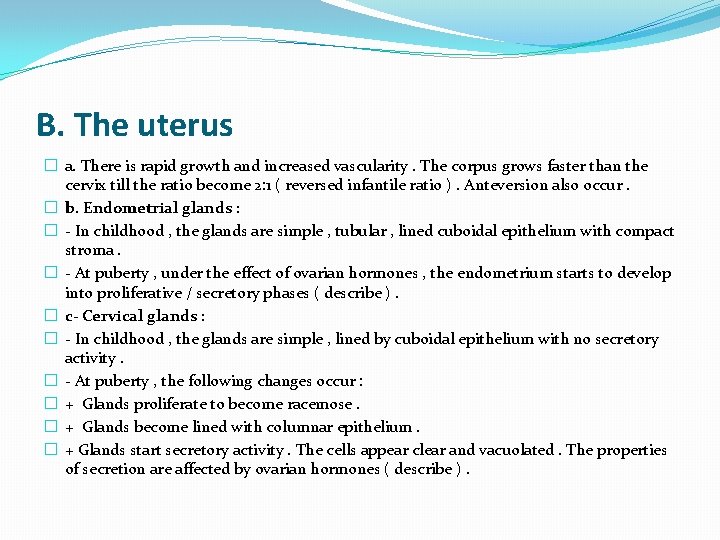 B. The uterus

a. There is rapid growth and increased vascularity . The corpus grows faster than the cervix till the ratio become 2:1 ( reversed infantile ratio ) . Anteversion also occur .

b. Endometrial glands :

- In childhood , the glands are simple , tubular , lined cuboidal epithelium with compact stroma .

- At puberty , under the effect of ovarian hormones , the endometrium starts to develop into proliferative / secretory phases ( describe ) .

c- Cervical glands :

- In childhood , the glands are simple , lined by cuboidal epithelium with no secretory activity .

- At puberty , the following changes occur :

+ Glands proliferate to become racemose .

+ Glands become lined with columnar epithelium .

+ Glands start secretory activity . The cells appear clear and vacuolated . The properties of secretion are affected by ovarian hormones ( describe ) .